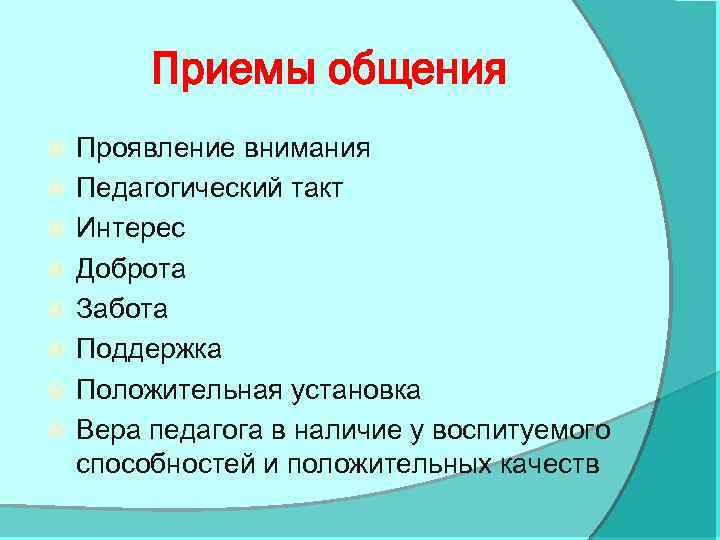 Приемы общения

Проявление внимания
Педагогический такт
Интерес
Доброта
Забота
Поддержка
Положительная установка
Вера педагога в наличие у воспитуемого способностей и положительных качеств